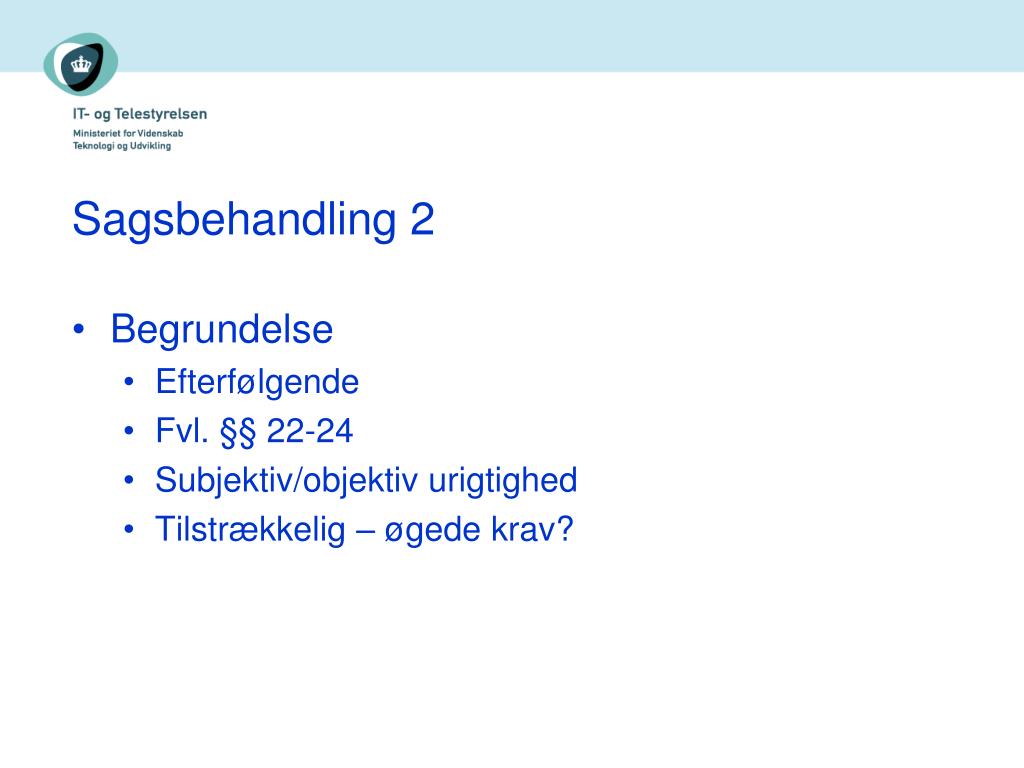 IT- og Telestyrelsen
Ministeriet for Videnskab
Teknologi og Udvikling

Sagsbehandling 2

• Begrundelse
  • Efterfølgende
  • Fvl. §§ 22-24
  • Subjektiv/objektiv urigtighed
  • Tilstrækkelig – øgede krav?